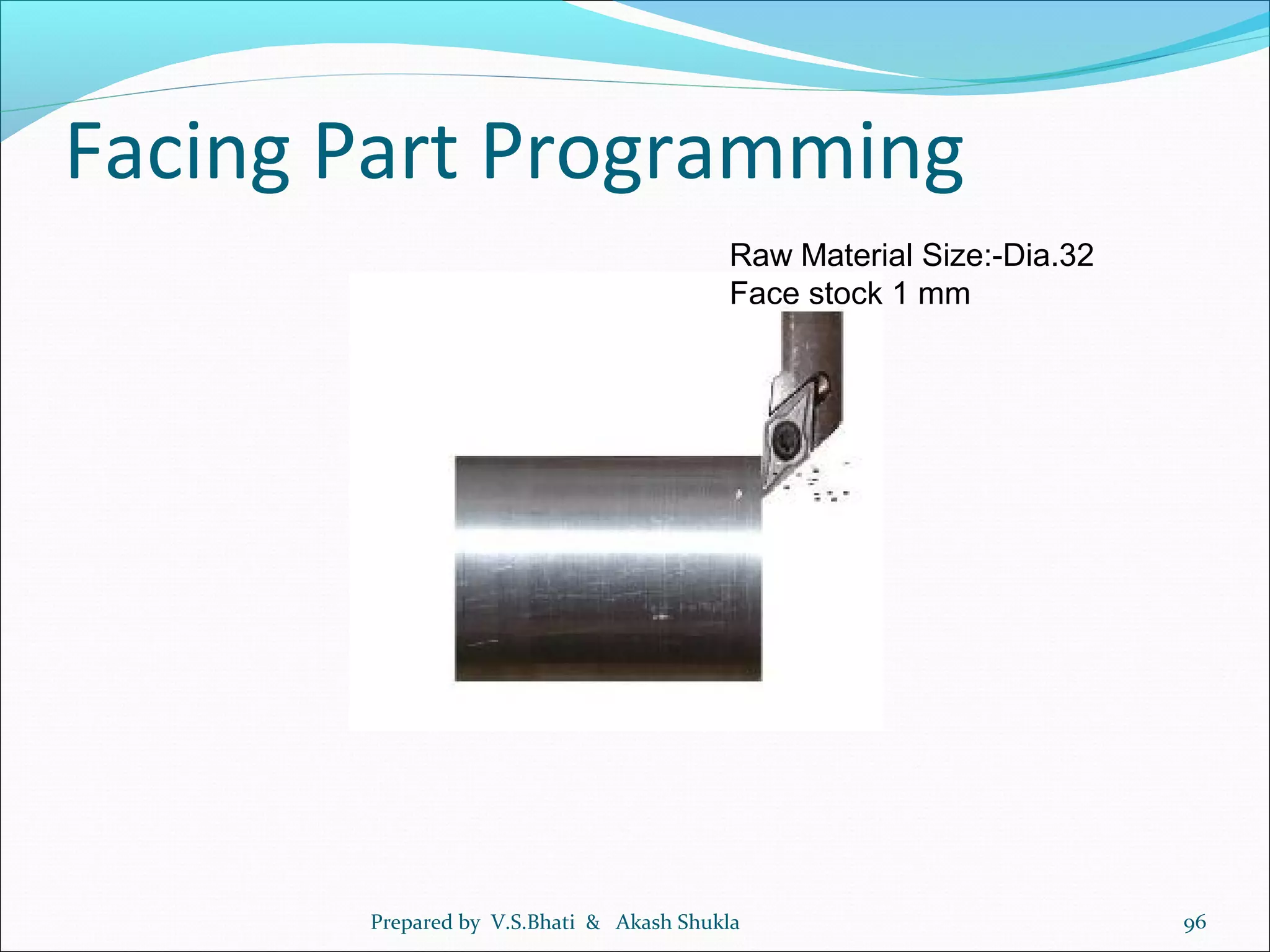 Facing Part Programming

Raw Material Size:-Dia.32
Face stock 1 mm

Prepared by V.S.Bhati & Akash Shukla

96